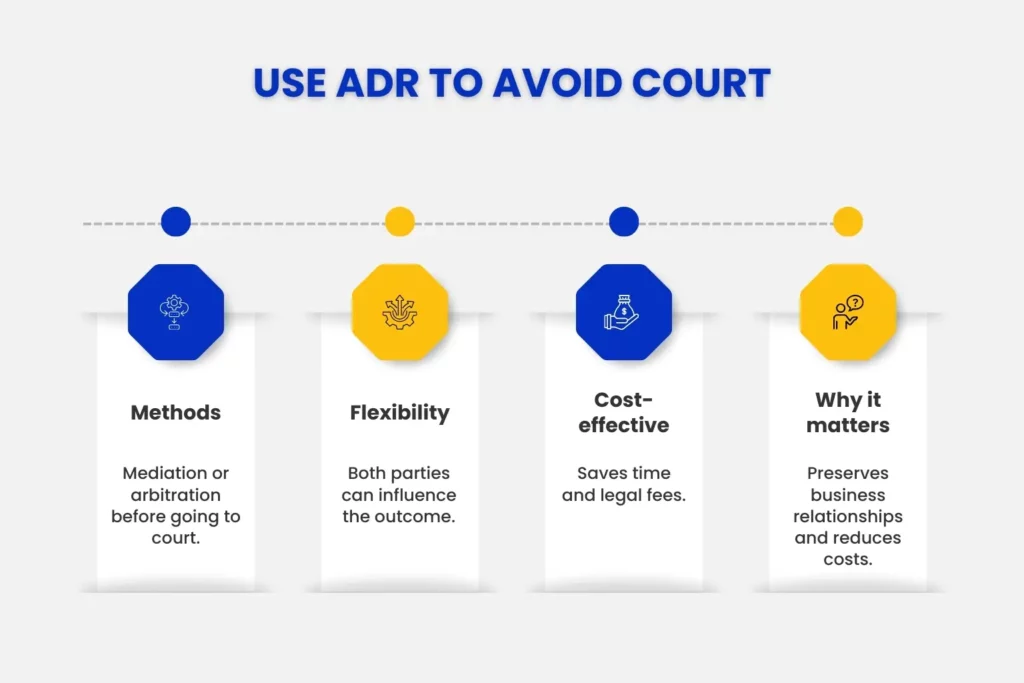 USE ADR TO AVOID COURT

Methods

Mediation or arbitration before going to court.

Flexibility

Both parties can influence the outcome.

Cost-effective

Saves time and legal fees.

Why it matters

Preserves business relationships and reduces costs.